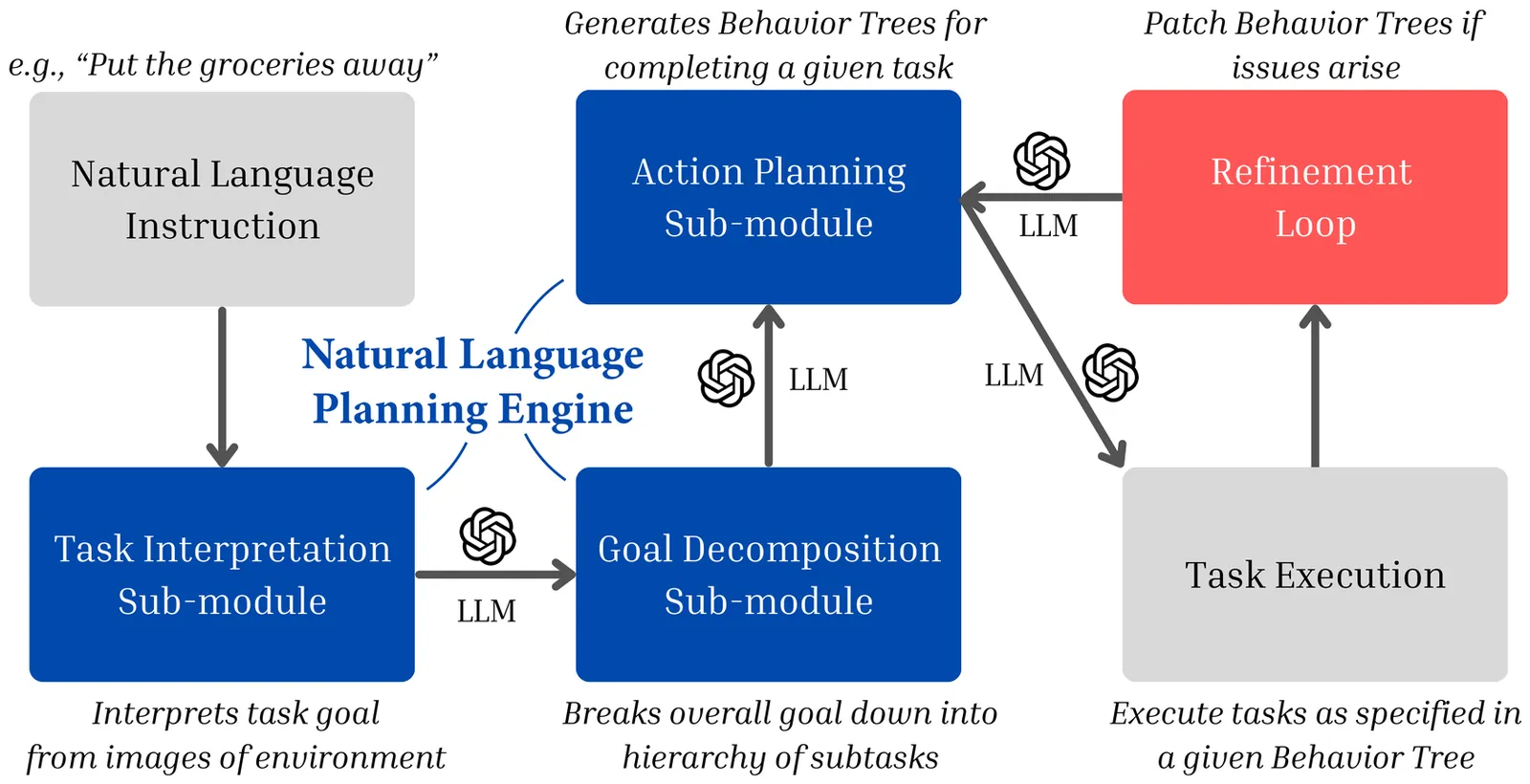 e.g., “Put the groceries away”

Natural Language Instruction

Generates Behavior Trees for completing a given task

Action Planning Sub-module

Patch Behavior Trees if issues arise

Refinement Loop

LLM

Natural Language Planning Engine

LLM

LLM

Task Interpretation Sub-module

LLM

Goal Decomposition Sub-module

Task Execution

Interprets task goal from images of environment

Breaks overall goal down into hierarchy of subtasks

Execute tasks as specified in a given Behavior Tree